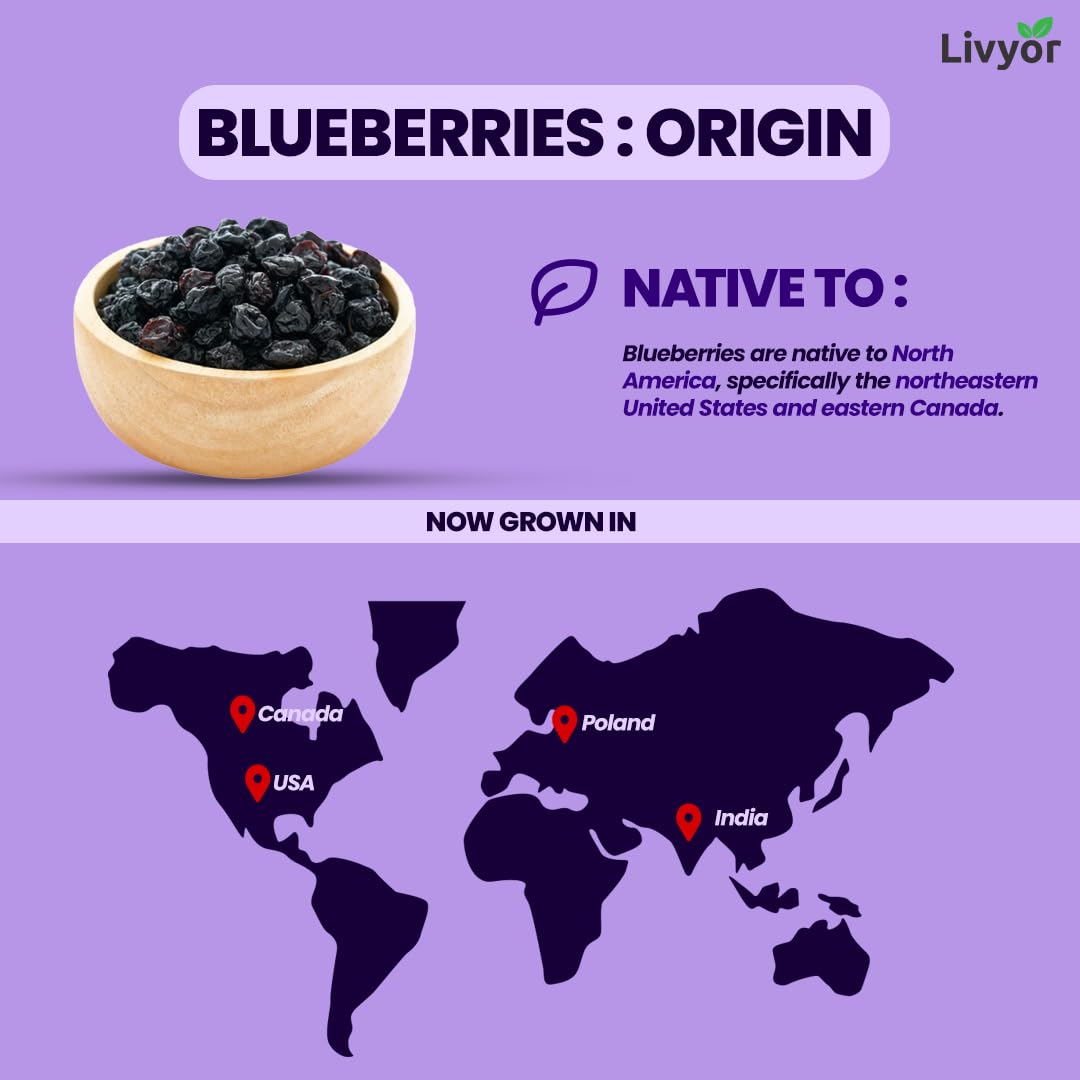 Livyor

BLUEBERRIES : ORIGIN

NATIVE TO :

Blueberries are native to North America, specifically the northeastern United States and eastern Canada.

NOW GROWN IN

Canada

USA

Poland

India